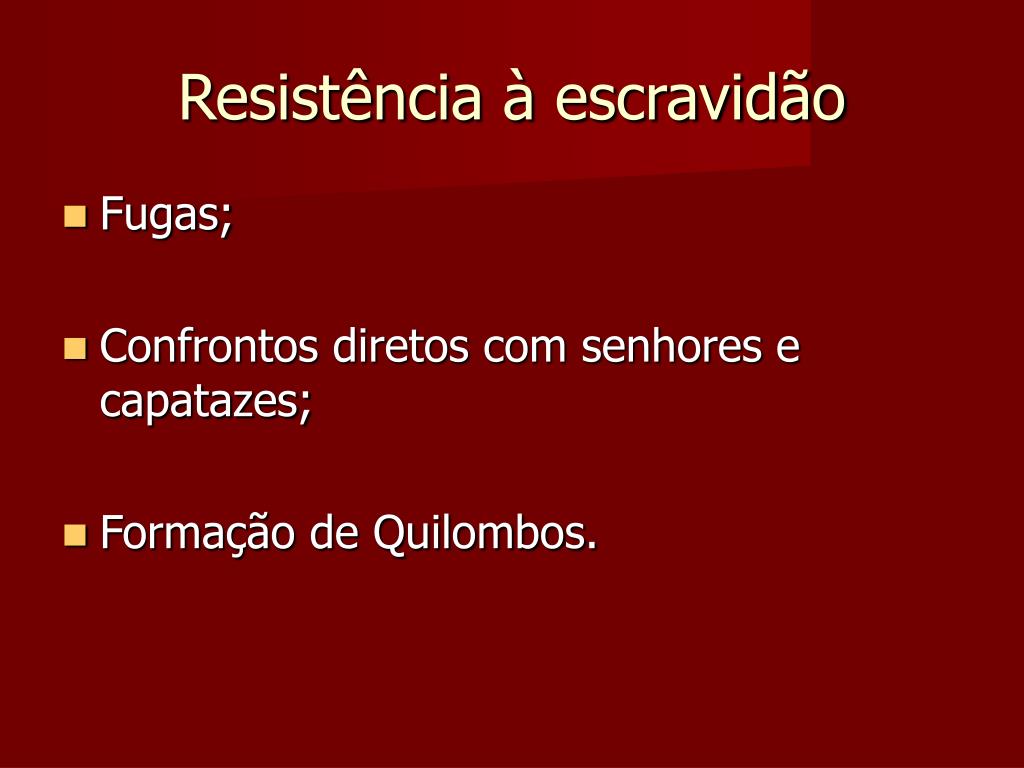 Resistência à escravidão

Fugas;

Confrontos diretos com senhores e capatazes;

Formação de Quilombos.